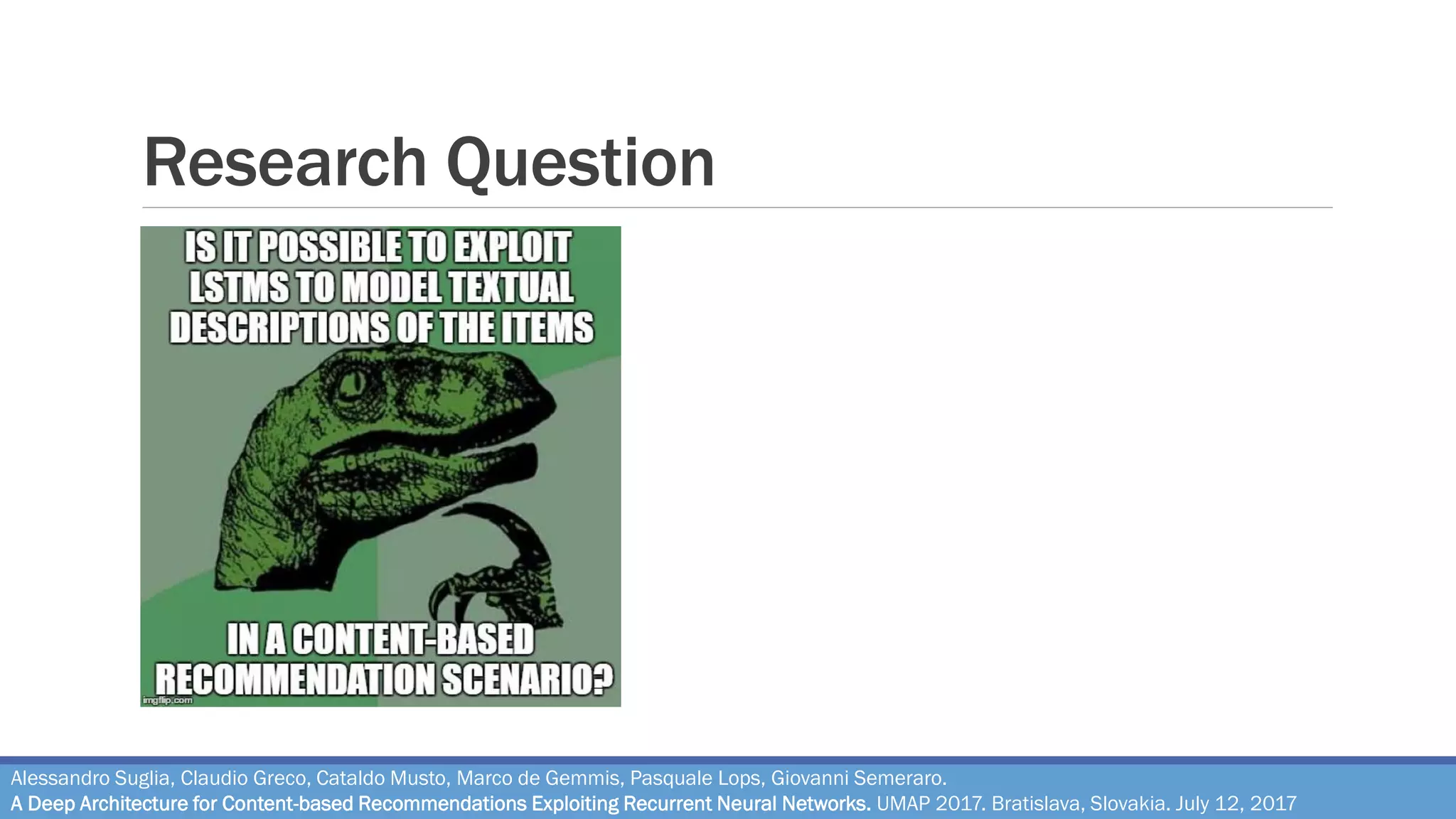 Research Question

IS IT POSSIBLE TO EXPLOIT LSTMS TO MODEL TEXTUAL DESCRIPTIONS OF THE ITEMS

IN A CONTENT-BASED RECOMMENDATION SCENARIO?

imgflip.com

Alessandro Suglia, Claudio Greco, Cataldo Musto, Marco de Gemmis, Pasquale Lops, Giovanni Semeraro.
A Deep Architecture for Content-based Recommendations Exploiting Recurrent Neural Networks. UMAP 2017. Bratislava, Slovakia. July 12, 2017